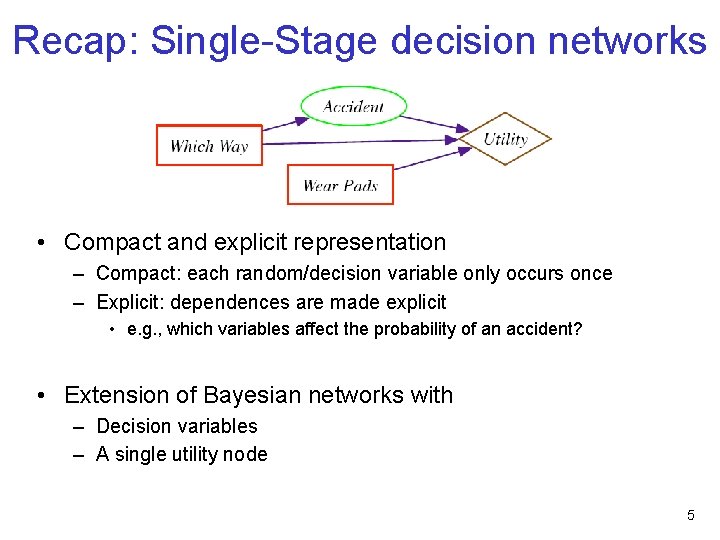 Recap: Single-Stage decision networks

Accident

Which Way

Utility

Wear Pads

• Compact and explicit representation
– Compact: each random/decision variable only occurs once
– Explicit: dependences are made explicit
• e.g., which variables affect the probability of an accident?

• Extension of Bayesian networks with
– Decision variables
– A single utility node

5